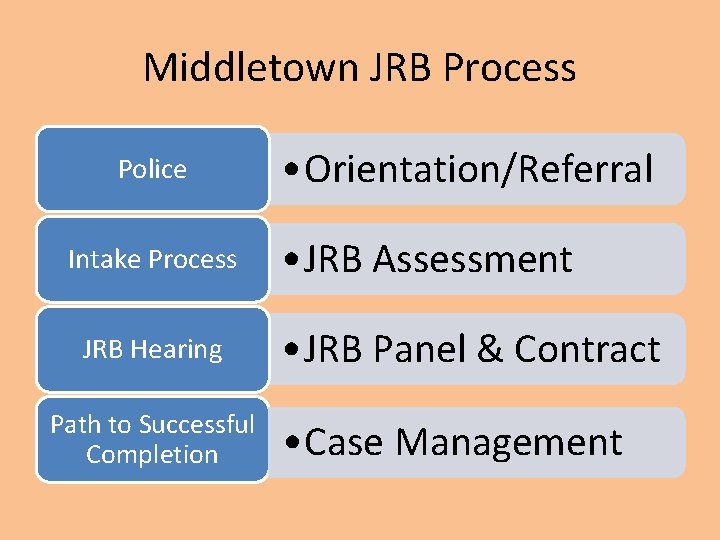 Middletown JRB Process

Police

• Orientation/Referral

Intake Process

• JRB Assessment

JRB Hearing

• JRB Panel & Contract

Path to Successful Completion

• Case Management